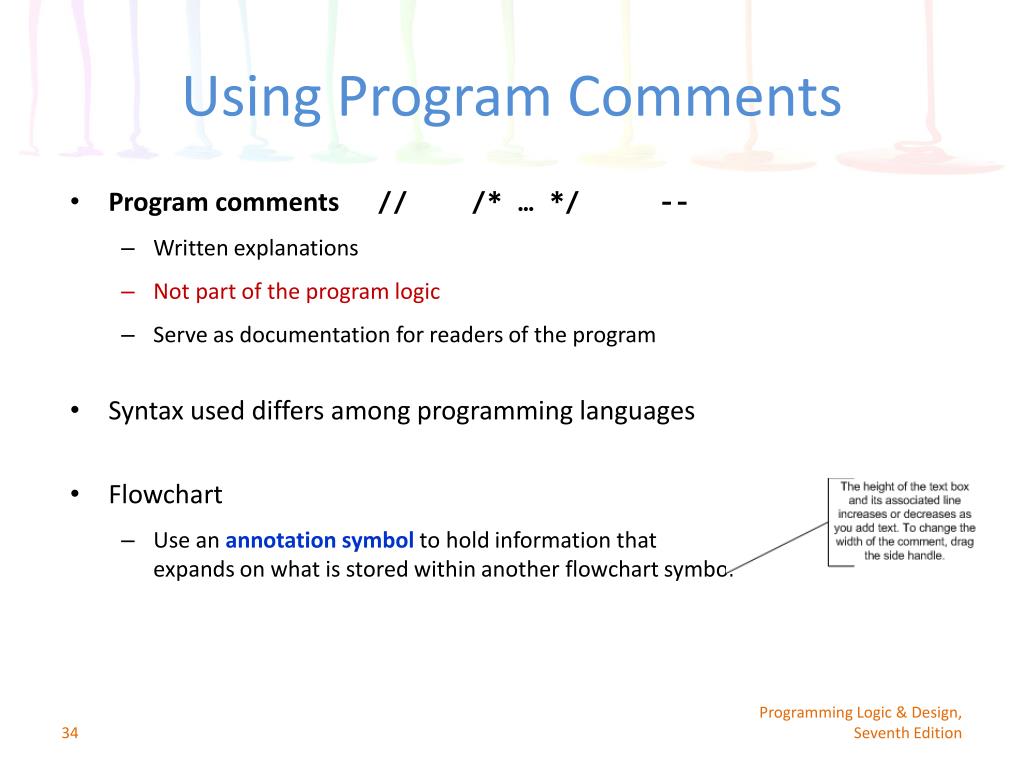 Using Program Comments

• Program comments // /* … */ --
– Written explanations
– Not part of the program logic
– Serve as documentation for readers of the program

• Syntax used differs among programming languages

• Flowchart
– Use an annotation symbol to hold information that expands on what is stored within another flowchart symbo.

The height of the text box and its associated line increases or decreases as you add text. To change the width of the comment, drag the side handle.

34

Programming Logic & Design, Seventh Edition